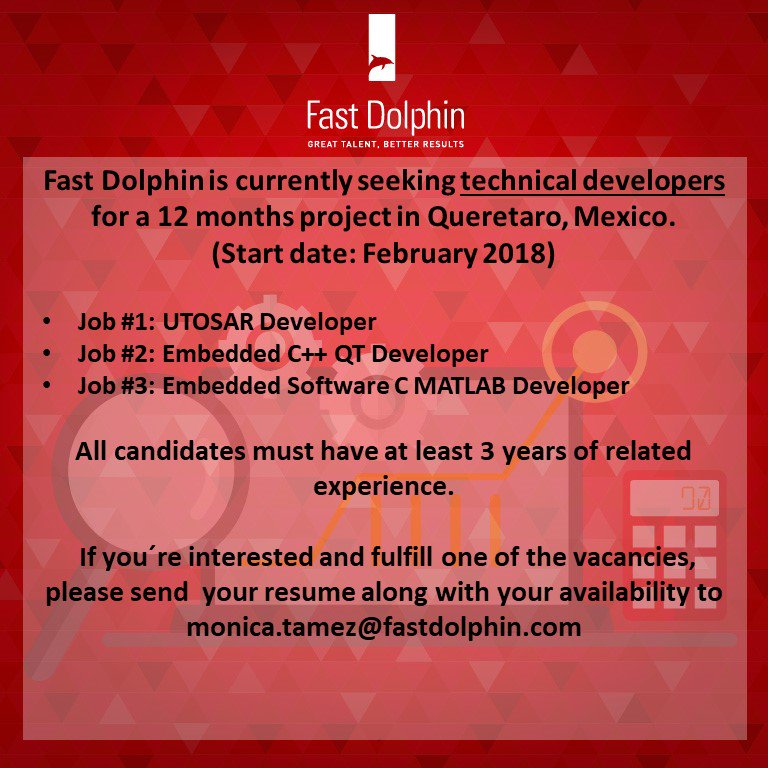 Fast Dolphin
GREAT TALENT, BETTER RESULTS

Fast Dolphin is currently seeking technical developers for a 12 months project in Queretaro, Mexico. (Start date: February 2018)

• Job #1: UTOSAR Developer
• Job #2: Embedded C++ QT Developer
• Job #3: Embedded Software C MATLAB Developer

All candidates must have at least 3 years of related experience.

If you´re interested and fulfill one of the vacancies, please send your resume along with your availability to monica.tamez@fastdolphin.com